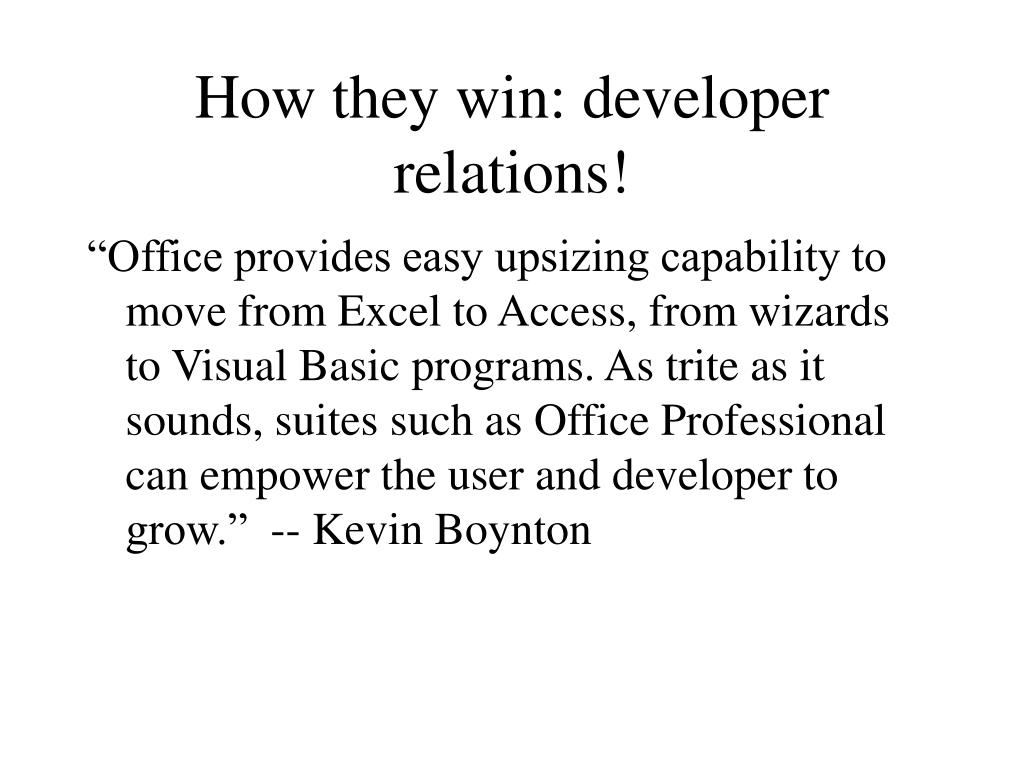 How they win: developer relations!

“Office provides easy upsizing capability to move from Excel to Access, from wizards to Visual Basic programs. As trite as it sounds, suites such as Office Professional can empower the user and developer to grow.” -- Kevin Boynton